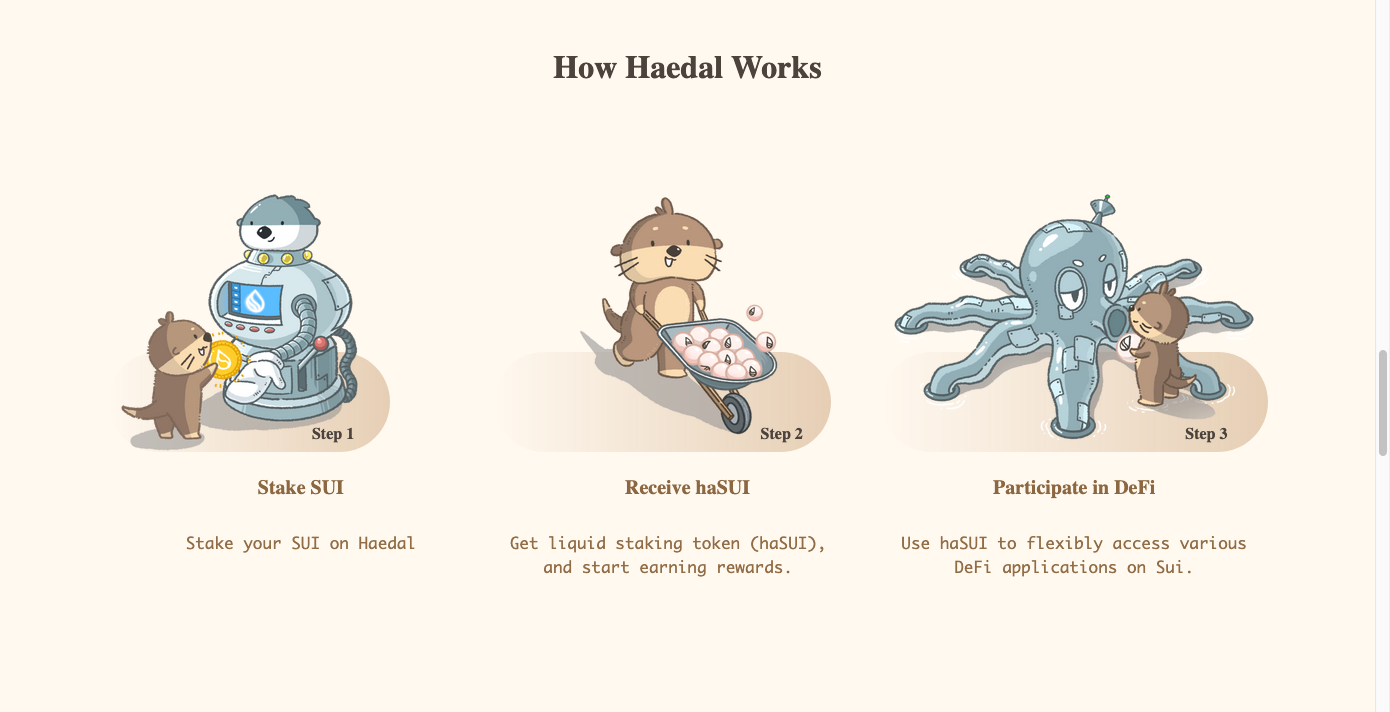 How Haedal Works

Step 1

Stake SUI

Stake your SUI on Haedal

Step 2

Receive haSUI

Get liquid staking token (haSUI), and start earning rewards.

Step 3

Participate in DeFi

Use haSUI to flexibly access various DeFi applications on Sui.